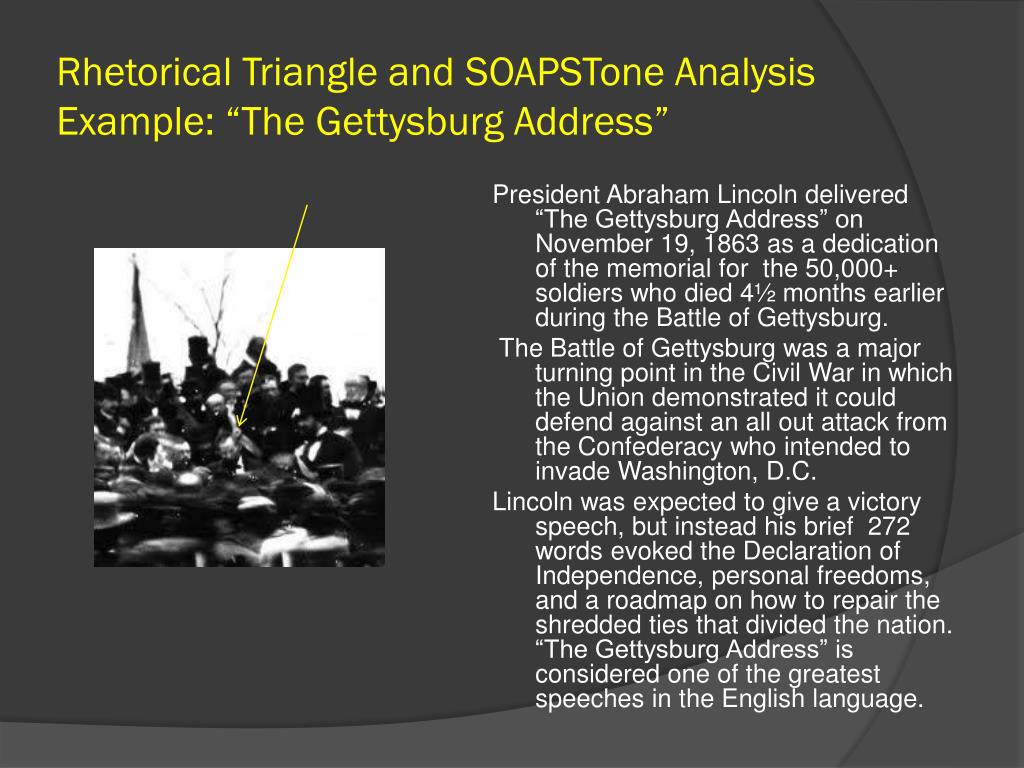 Rhetorical Triangle and SOAPSTone Analysis Example: “The Gettysburg Address”

President Abraham Lincoln delivered “The Gettysburg Address” on November 19, 1863 as a dedication of the memorial for the 50,000+ soldiers who died 4½ months earlier during the Battle of Gettysburg.

The Battle of Gettysburg was a major turning point in the Civil War in which the Union demonstrated it could defend against an all out attack from the Confederacy who intended to invade Washington, D.C.

Lincoln was expected to give a victory speech, but instead his brief 272 words evoked the Declaration of Independence, personal freedoms, and a roadmap on how to repair the shredded ties that divided the nation. “The Gettysburg Address” is considered one of the greatest speeches in the English language.